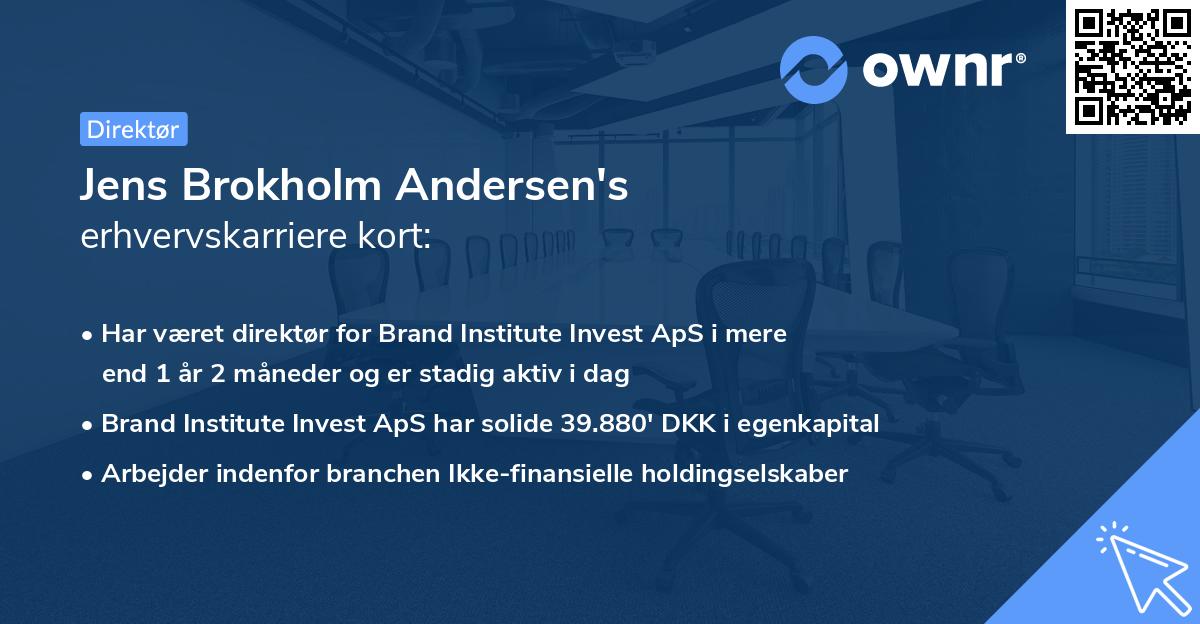 ownr®

Direktør

Jens Brokholm Andersen's
erhvervskarriere kort:

• Har været direktør for Brand Institute Invest ApS i mere end 1 år 2 måneder og er stadig aktiv i dag
• Brand Institute Invest ApS har solide 39.880' DKK i egenkapital
• Arbejder indenfor branchen Ikke-finansielle holdingselskaber